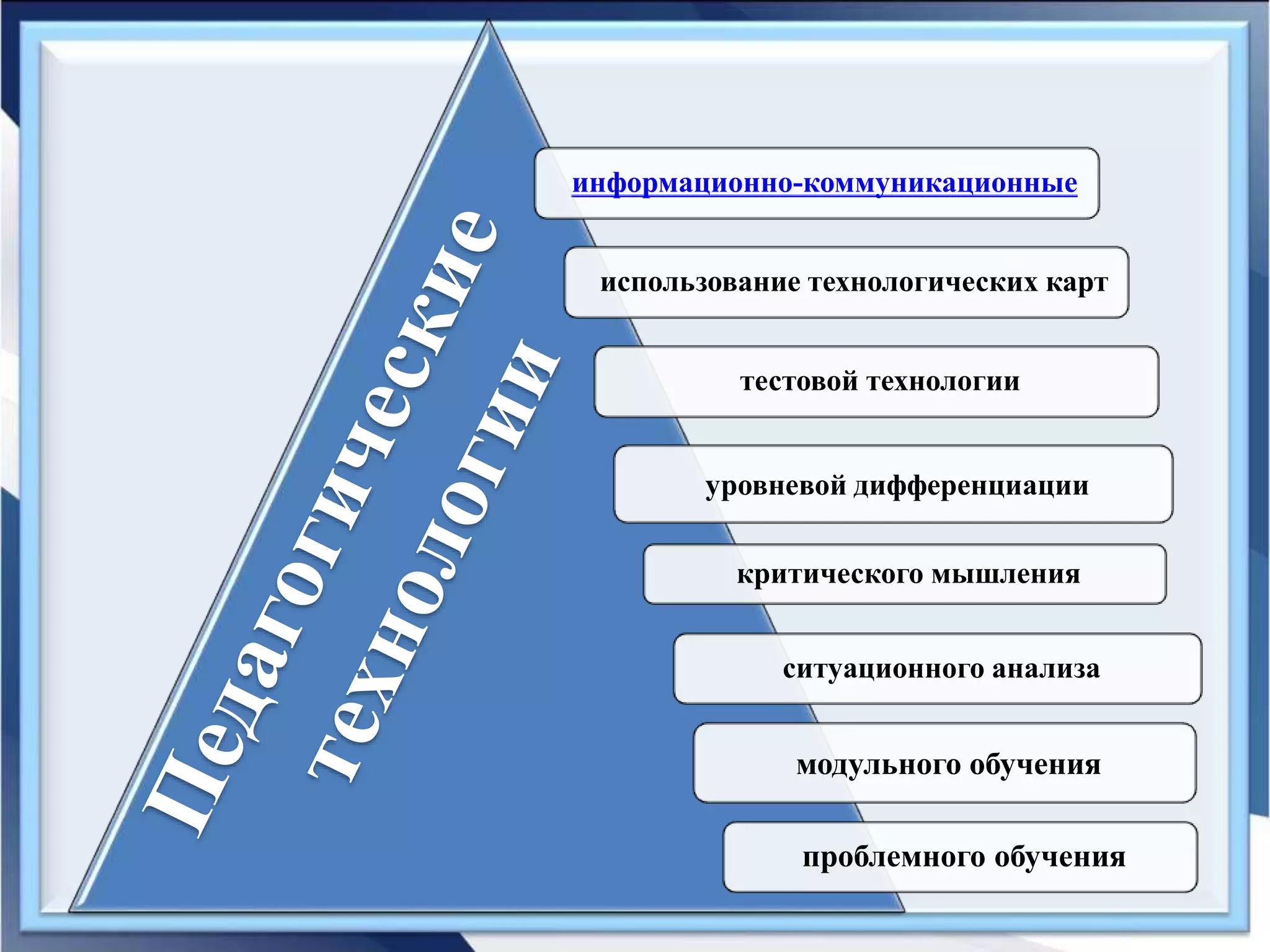 Педагогические технологии

информационно-коммуникационные

использование технологических карт

тестовой технологии

уровневой дифференциации

критического мышления

ситуационного анализа

модульного обучения

проблемного обучения